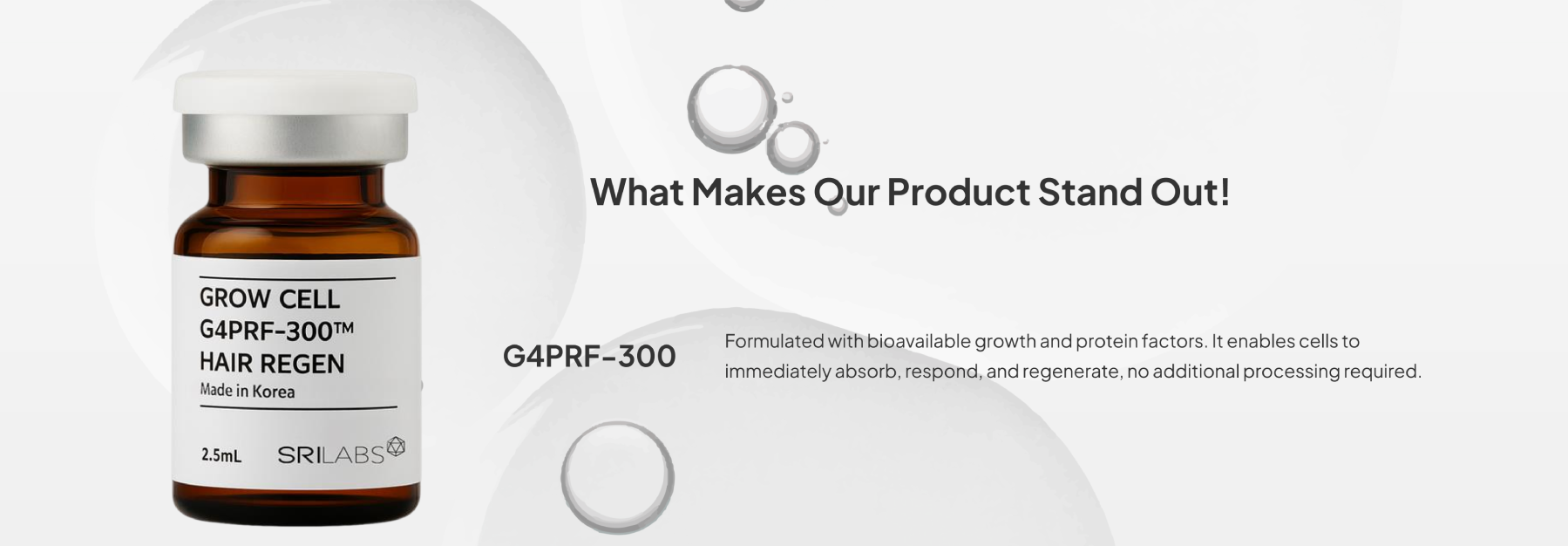 GROW CELL
G4PRF-300™
HAIR REGEN
Made in Korea

2.5mL SRILABS

What Makes Our Product Stand Out!

G4PRF-300

Formulated with bioavailable growth and protein factors. It enables cells to immediately absorb, respond, and regenerate, no additional processing required.